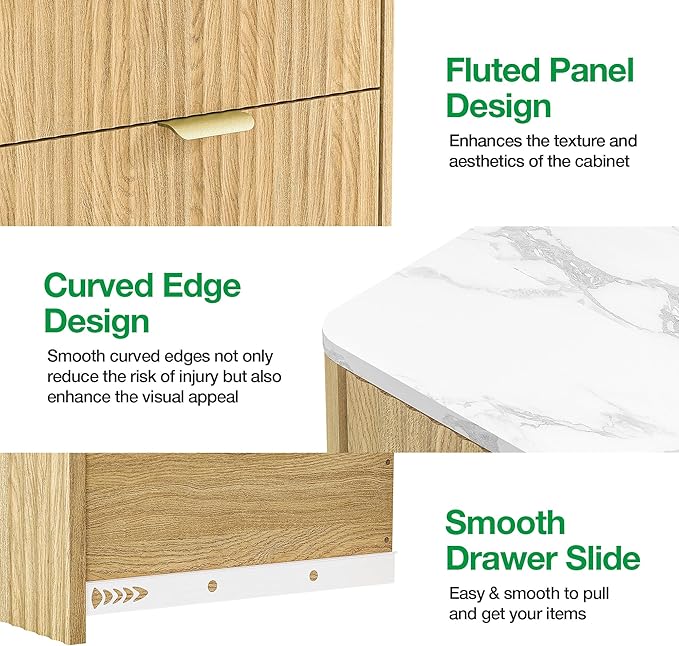 Fluted Panel Design

Enhances the texture and aesthetics of the cabinet

Curved Edge Design

Smooth curved edges not only reduce the risk of injury but also enhance the visual appeal

Smooth Drawer Slide

Easy & smooth to pull and get your items